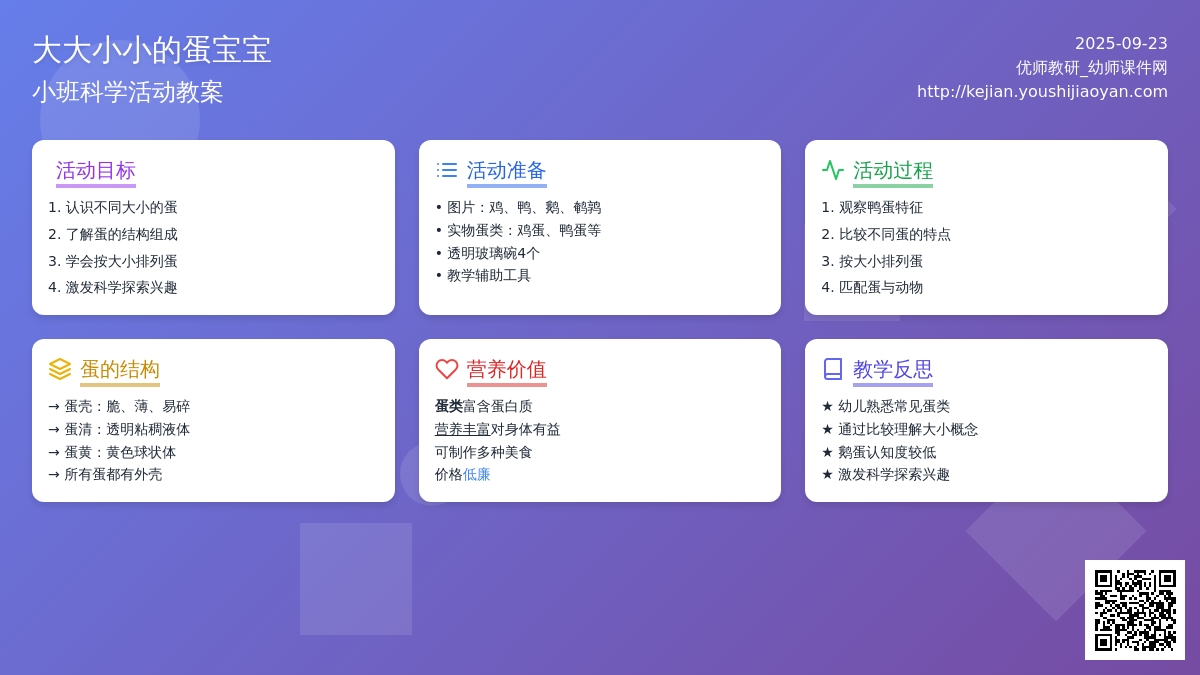 大大小小的蛋宝宝
小班科学活动教案

2025-09-23
优师教研_幼师课件网
http://kejian.youshijiaoyan.com

活动目标
1. 认识不同大小的蛋
2. 了解蛋的结构组成
3. 学会按大小排列蛋
4. 激发科学探索兴趣

活动准备
• 图片：鸡、鸭、鹅、鹌鹑
• 实物蛋类：鸡蛋、鸭蛋等
• 透明玻璃碗4个
• 教学辅助工具

活动过程
1. 观察鸭蛋特征
2. 比较不同蛋的特点
3. 按大小排列蛋
4. 匹配蛋与动物

蛋的结构
→ 蛋壳：脆、薄、易碎
→ 蛋清：透明粘稠液体
→ 蛋黄：黄色球状体
→ 所有蛋都有外壳

营养价值
蛋类富含蛋白质
营养丰富对身体有益
可制作多种美食
价格低廉

教学反思
★ 幼儿熟悉常见蛋类
★ 通过比较理解大小概念
★ 鹅蛋认知度较低
★ 激发科学探索兴趣